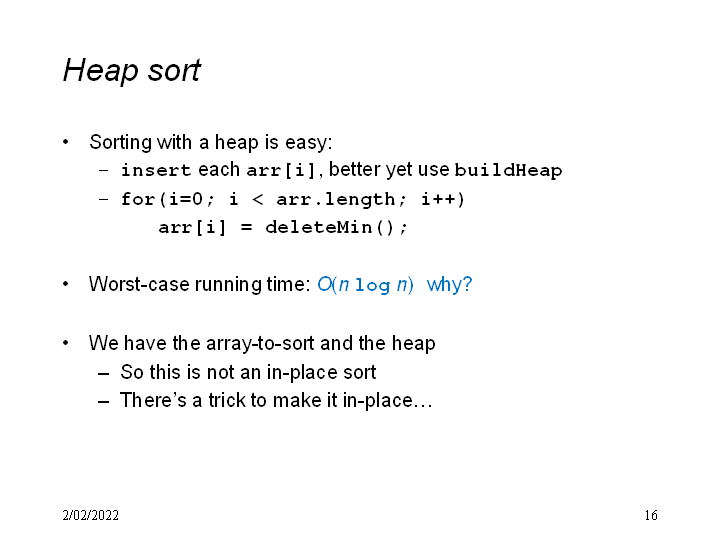 Heap sort

• Sorting with a heap is easy:
  – insert each arr[i], better yet use buildHeap
  – for(i=0; i < arr.length; i++)
      arr[i] = deleteMin();

• Worst-case running time: $O(n \log n)$ why?

• We have the array-to-sort and the heap
  – So this is not an in-place sort
  – There's a trick to make it in-place…

2/02/2022

16